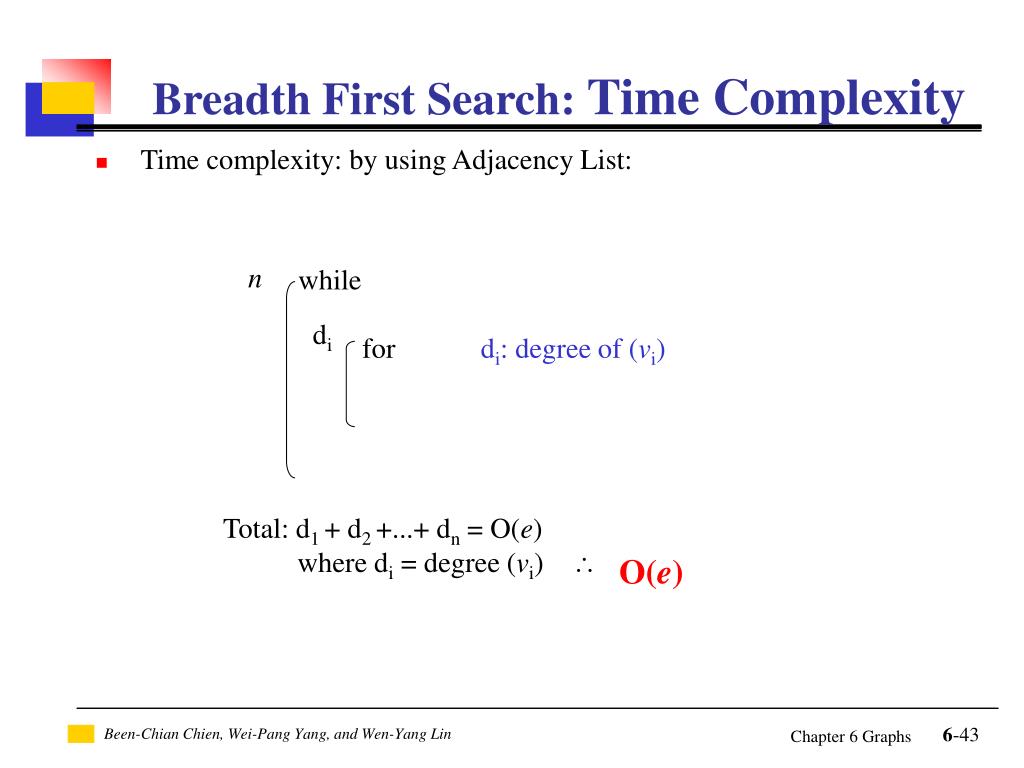 Breadth First Search: Time Complexity

Time complexity: by using Adjacency List:

$n$ while

$d_i$ for

$d_i$: degree of ($v_i$)

Total: $d_1 + d_2 + ... + d_n = O(e)$
where $d_i$ = degree ($v_i$) $\therefore$ $O(e)$

Been-Chian Chien, Wei-Pang Yang, and Wen-Yang Lin

Chapter 6 Graphs 6-43